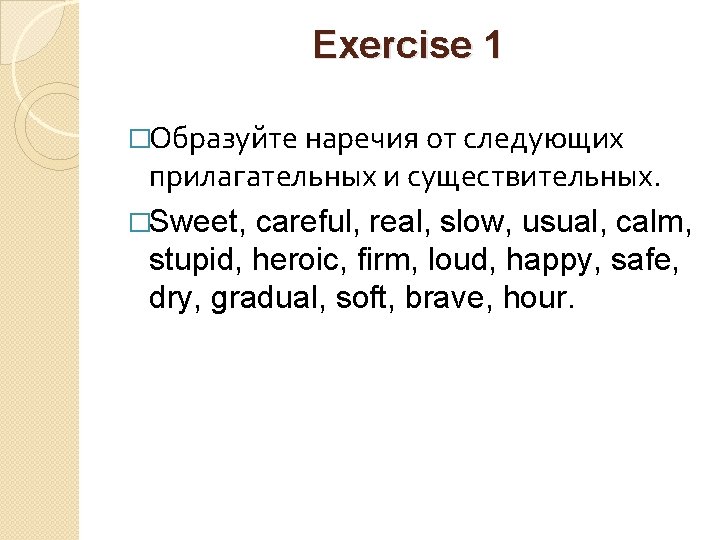 Exercise 1

□Образуйте наречия от следующих прилагательных и существительных.

□Sweet, careful, real, slow, usual, calm, stupid, heroic, firm, loud, happy, safe, dry, gradual, soft, brave, hour.